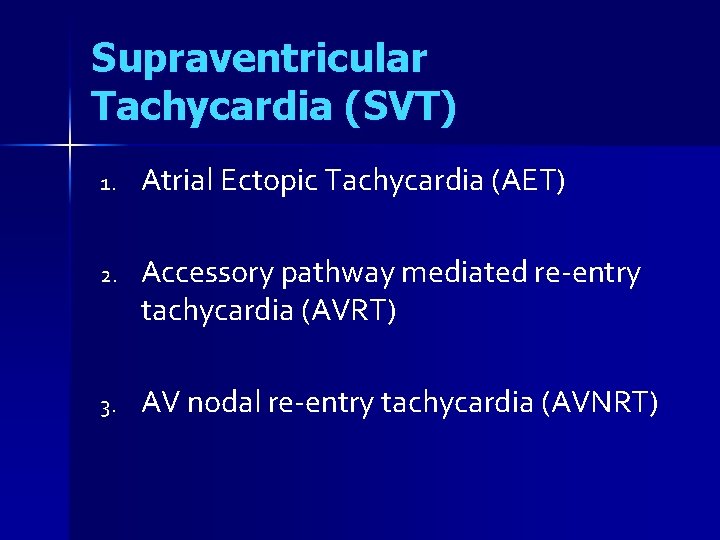 Supraventricular Tachycardia (SVT)

1. Atrial Ectopic Tachycardia (AET)

2. Accessory pathway mediated re-entry tachycardia (AVRT)

3. AV nodal re-entry tachycardia (AVNRT)